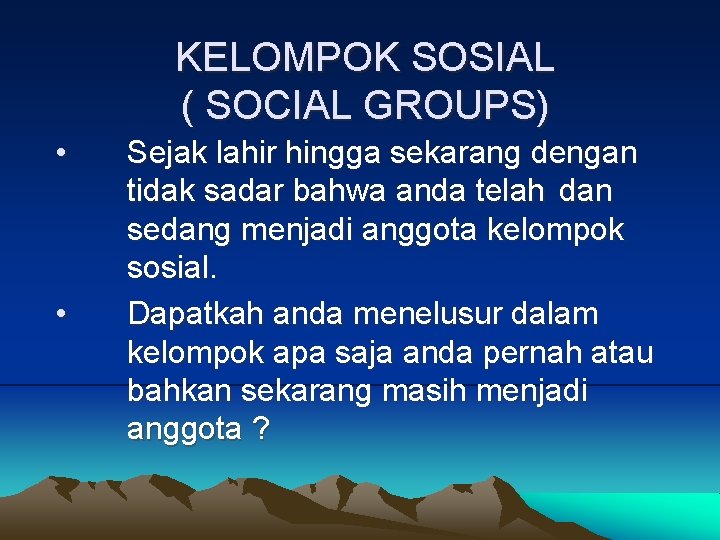 KELOMPOK SOSIAL
( SOCIAL GROUPS)

• Sejak lahir hingga sekarang dengan tidak sadar bahwa anda telah dan sedang menjadi anggota kelompok sosial.

• Dapatkah anda menelusur dalam kelompok apa saja anda pernah atau bahkan sekarang masih menjadi anggota ?